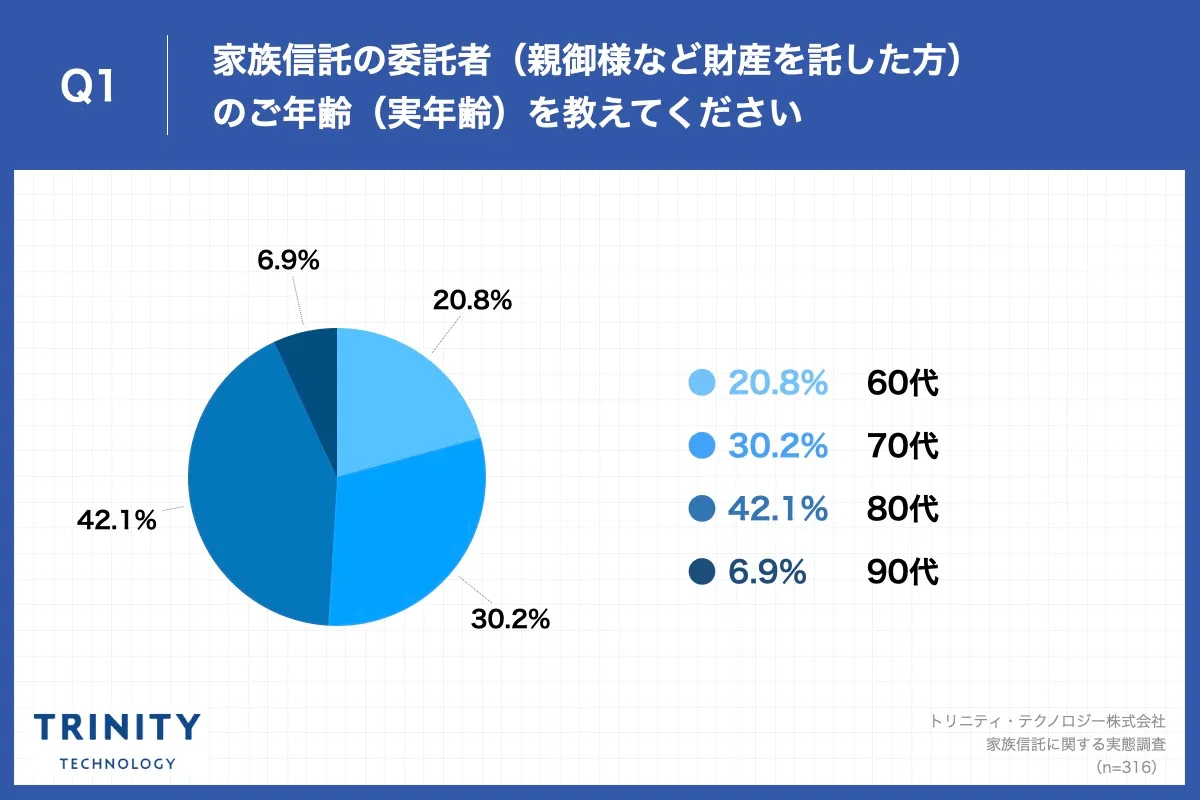 Q1

家族信託の委託者（親御様など財産を託した方）のご年齢（実年齢）を教えてください

6.9%

20.8%

42.1%

30.2%

20.8% 60代
30.2% 70代
42.1% 80代
6.9% 90代

TRINITY
TECHNOLOGY

トリニティ・テクノロジー株式会社
家族信託に関する実態調査
（n=316）